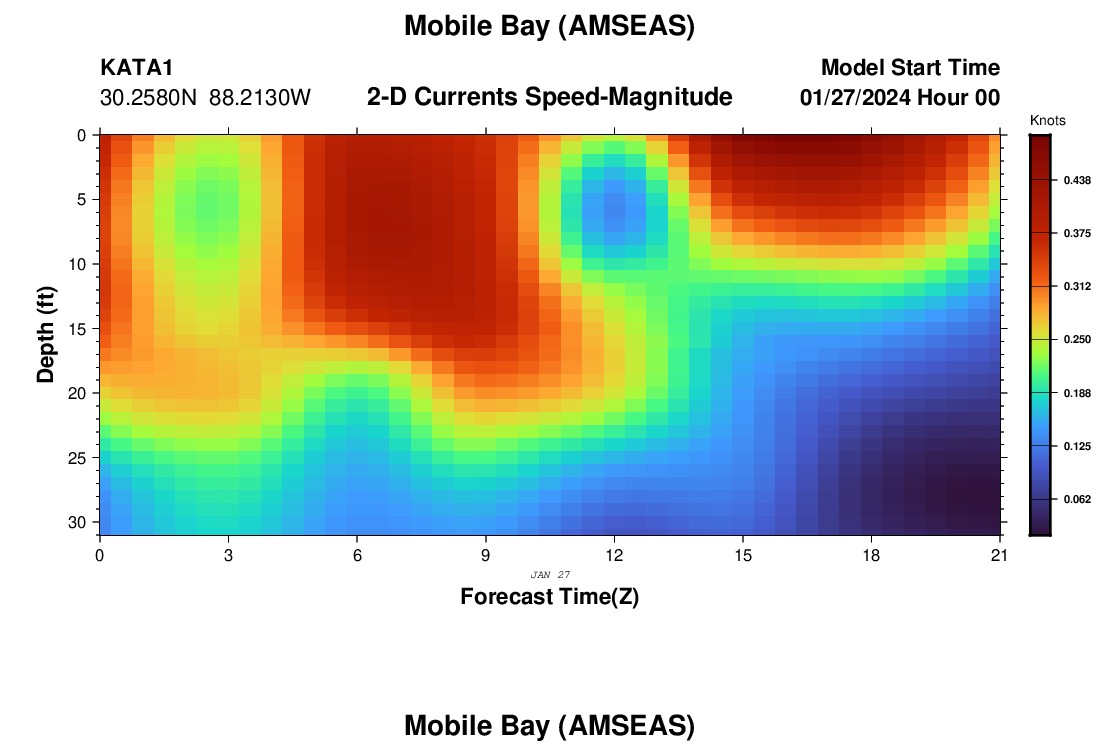 Mobile Bay (AMSEAS)

KATA1
30.2580N 88.2130W

2-D Currents Speed-Magnitude

Model Start Time
01/27/2024 Hour 00

Knots
0.438
0.375
0.312
0.250
0.188
0.125
0.062

Depth (ft)
0
5
10
15
20
25
30

0
3
6
9
12
15
18
21
JAN 27
Forecast Time(Z)

Mobile Bay (AMSEAS)